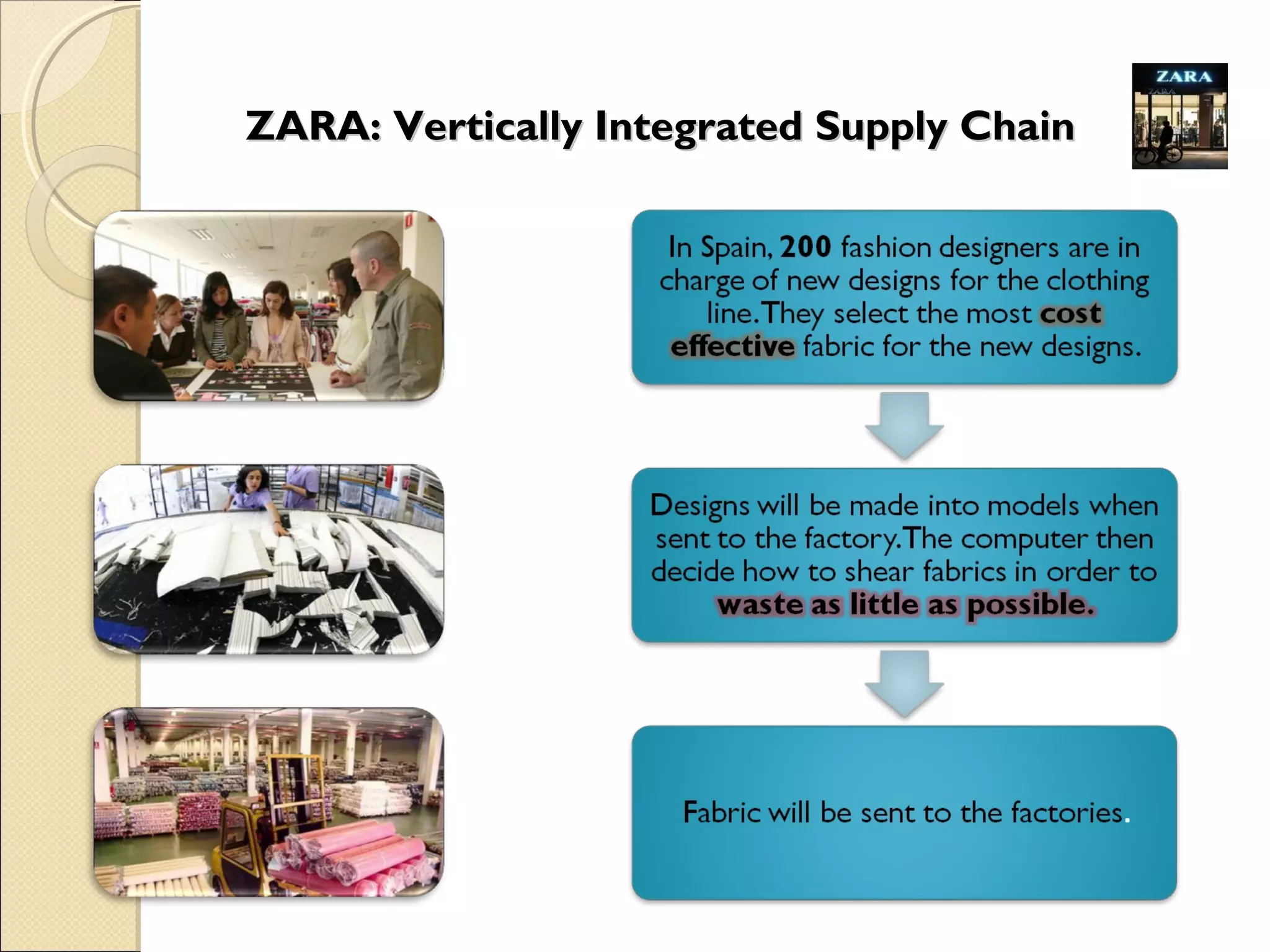 ZARA: Vertically Integrated Supply Chain

ZARA

In Spain, 200 fashion designers are in charge of new designs for the clothing line. They select the most cost effective fabric for the new designs.

Designs will be made into models when sent to the factory. The computer then decide how to shear fabrics in order to waste as little as possible.

Fabric will be sent to the factories.